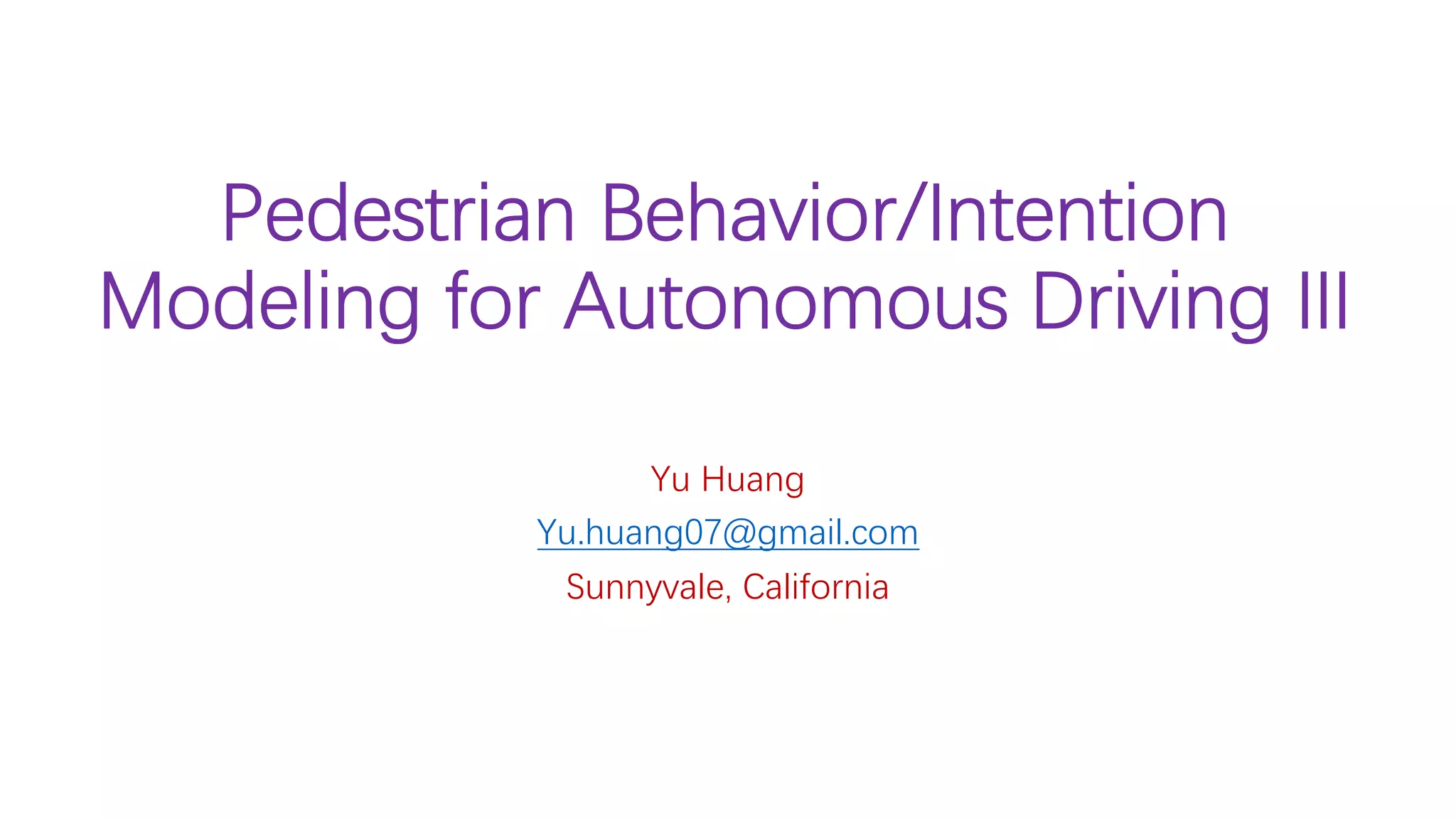 Pedestrian Behavior/Intention Modeling for Autonomous Driving III

Yu Huang

Yu.huang07@gmail.com

Sunnyvale, California